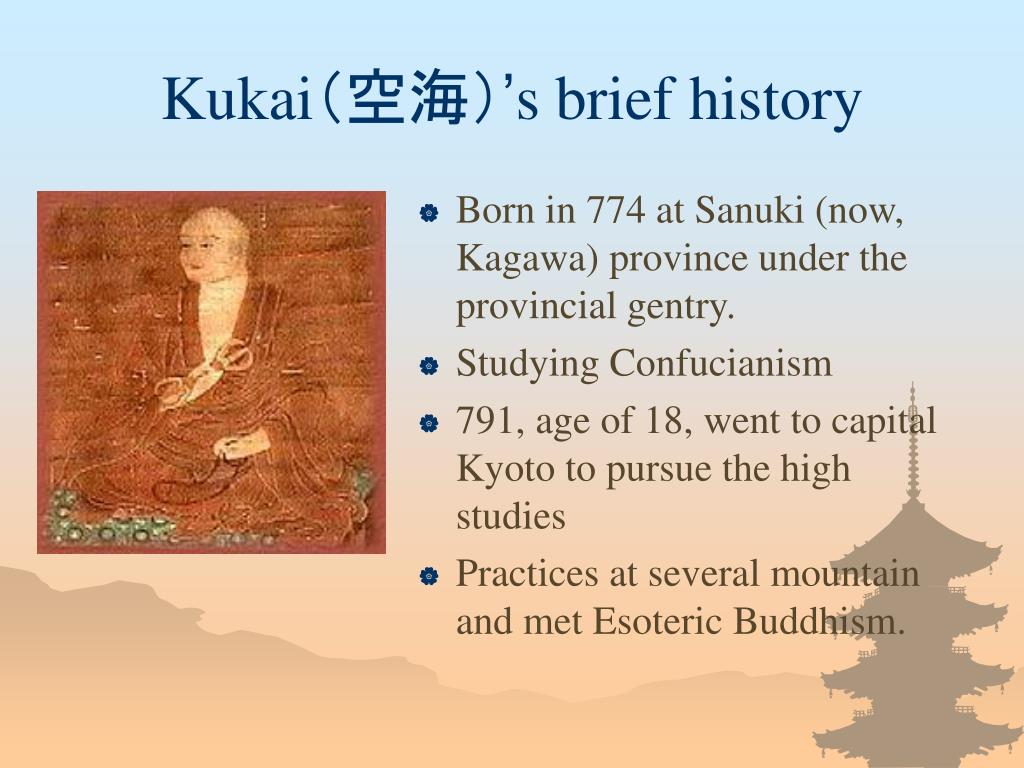 Kukai(空海)'s brief history

Born in 774 at Sanuki (now, Kagawa) province under the provincial gentry.

Studying Confucianism

791, age of 18, went to capital Kyoto to pursue the high studies

Practices at several mountain and met Esoteric Buddhism.